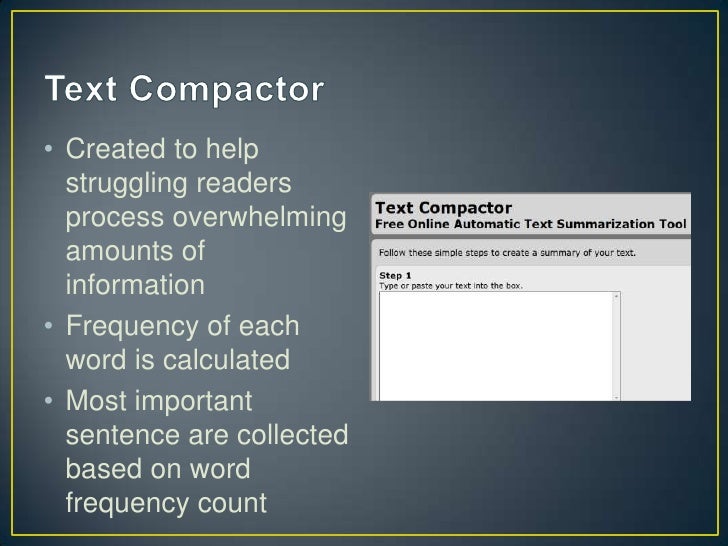 Text Compactor

• Created to help struggling readers process overwhelming amounts of information
• Frequency of each word is calculated
• Most important sentence are collected based on word frequency count

Text Compactor
Free Online Automatic Text Summarization Tool

Follow these simple steps to create a summary of your text.

Step 1
Type or paste your text into the box.